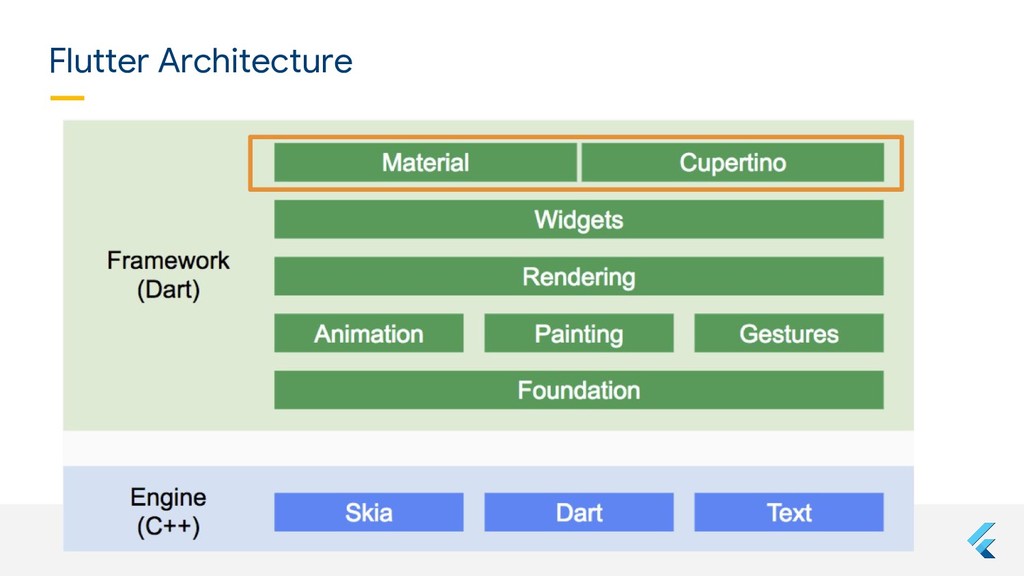 Flutter Architecture

Framework (Dart)

Material

Cupertino

Widgets

Rendering

Animation

Painting

Gestures

Foundation

Engine (C++)

Skia

Dart

Text